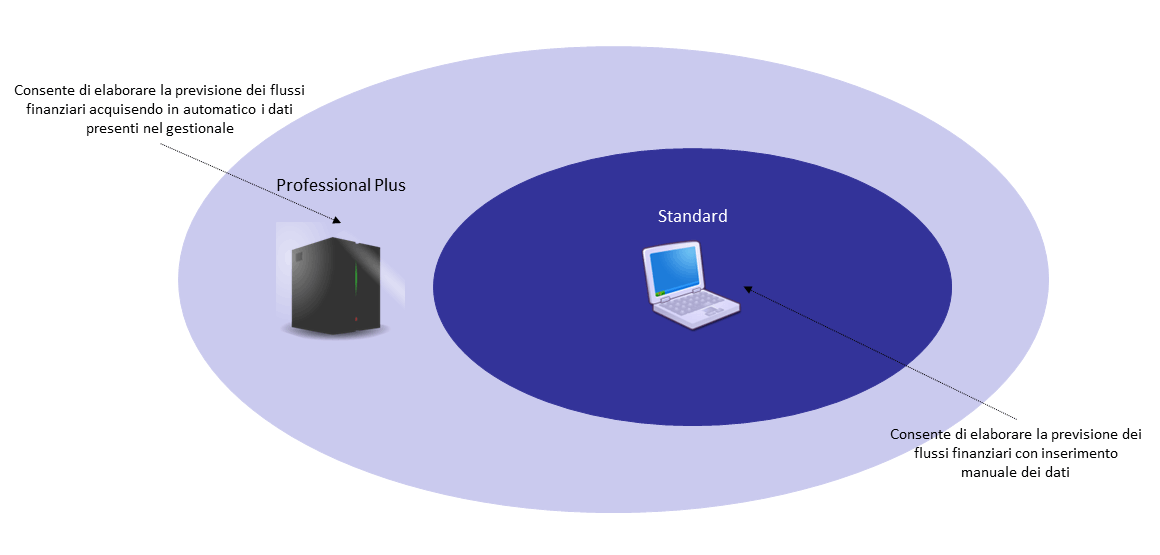 Consente di elaborare la previsione dei flussi finanziari acquisendo in automatico i dati presenti nel gestionale

Professional Plus

Standard

Consente di elaborare la previsione dei flussi finanziari con inserimento manuale dei dati